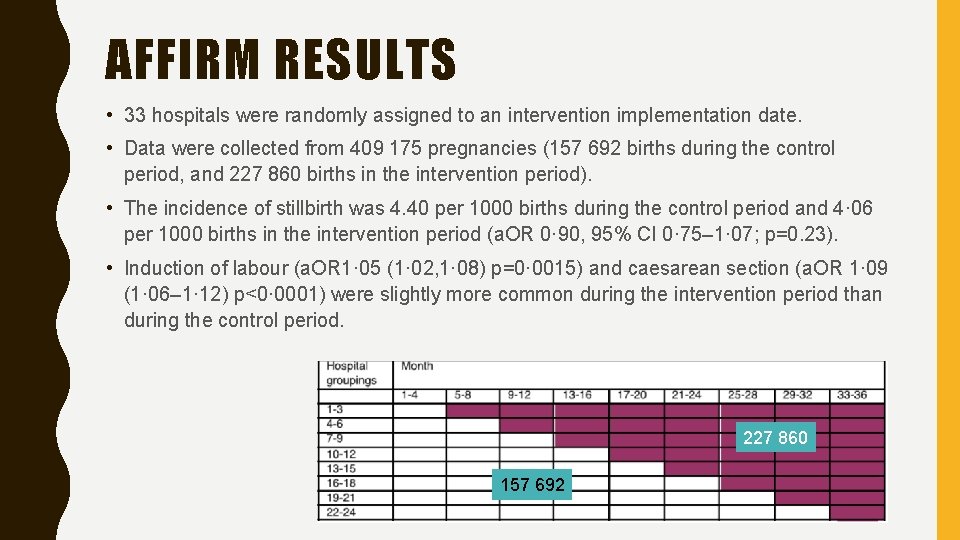 AFFIRM RESULTS

• 33 hospitals were randomly assigned to an intervention implementation date.

• Data were collected from 409 175 pregnancies (157 692 births during the control period, and 227 860 births in the intervention period).

• The incidence of stillbirth was 4.40 per 1000 births during the control period and 4·06 per 1000 births in the intervention period (aOR 0·90, 95% CI 0·75–1·07; p=0.23).

• Induction of labour (aOR1·05 (1·02,1·08) p=0·0015) and caesarean section (aOR 1·09 (1·06–1·12) p<0·0001) were slightly more common during the intervention period than during the control period.

| Hospital groupings | Month | | | | | | | | |
|---|---|---|---|---|---|---|---|---|---|
| | 1-4 | 5-8 | 9-12 | 13-16 | 17-20 | 21-24 | 25-28 | 29-32 | 33-36 |
| 1-3 | | | | | | | | | |
| 4-6 | | | | | | | | | |
| 7-9 | | | | | | | | | |
| 10-12 | | | | | | | | | |
| 13-15 | | | | | | | | | |
| 16-18 | | | | | | | | | |
| 19-21 | | | | | | | | | |
| 22-24 | | | | | | | | | |

227 860

157 692